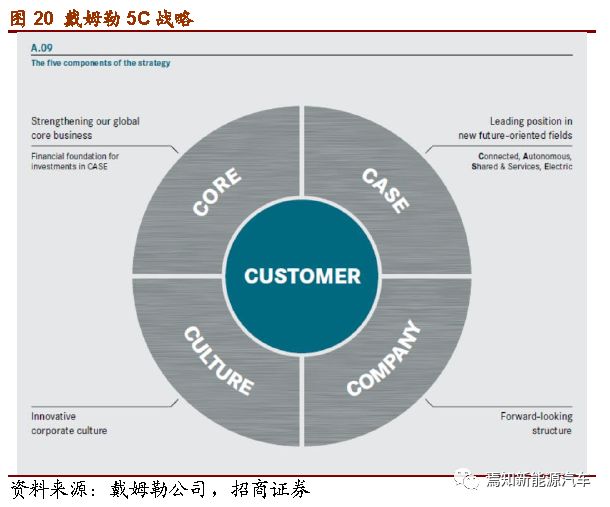 图 20 戴姆勒 5C 战略

A.09

The five components of the strategy

Strengthening our global core business

Financial foundation for investments in CASE

Leading position in new future-oriented fields

Connected, Autonomous, Shared & Services, Electric

CORE

CASE

CUSTOMER

CULTURE

COMPANY

Innovative corporate culture

Forward-looking structure

资料来源：戴姆勒公司，招商证券

焉知新能源汽车